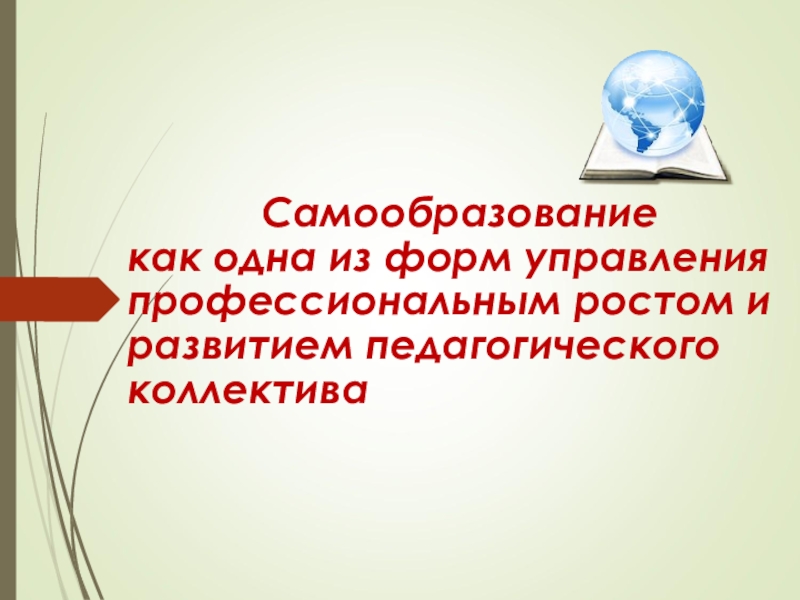 Самообразование
как одна из форм управления профессиональным ростом и развитием педагогического коллектива